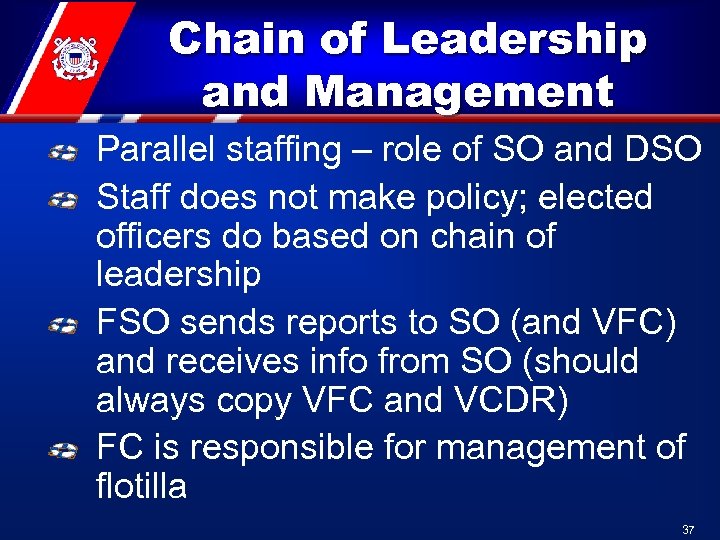 Chain of Leadership and Management

Parallel staffing – role of SO and DSO

Staff does not make policy; elected officers do based on chain of leadership

FSO sends reports to SO (and VFC) and receives info from SO (should always copy VFC and VCDR)

FC is responsible for management of flotilla

37